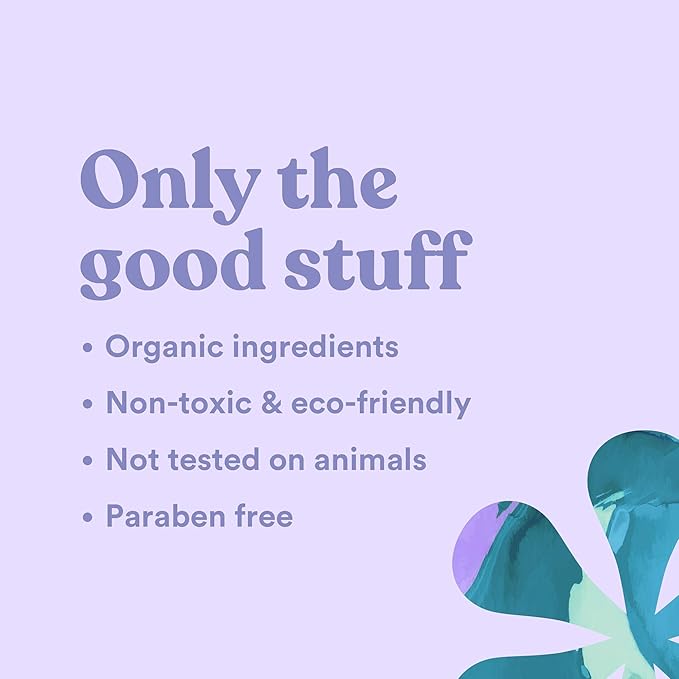 Only the good stuff

• Organic ingredients
• Non-toxic & eco-friendly
• Not tested on animals
• Paraben free